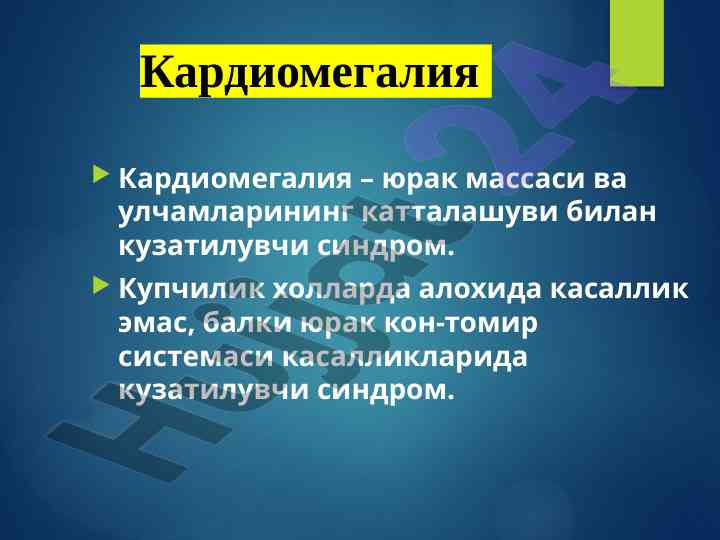 Кардиомегалия

Кардиомегалия – юрак массаси ва улчамларининг катталашуви билан кузатилувчи синдром.

Купчилик холларда алохида касаллик эмас, балки юрак кон-томир системаси касалликларида кузатилувчи синдром.

Hujjat24